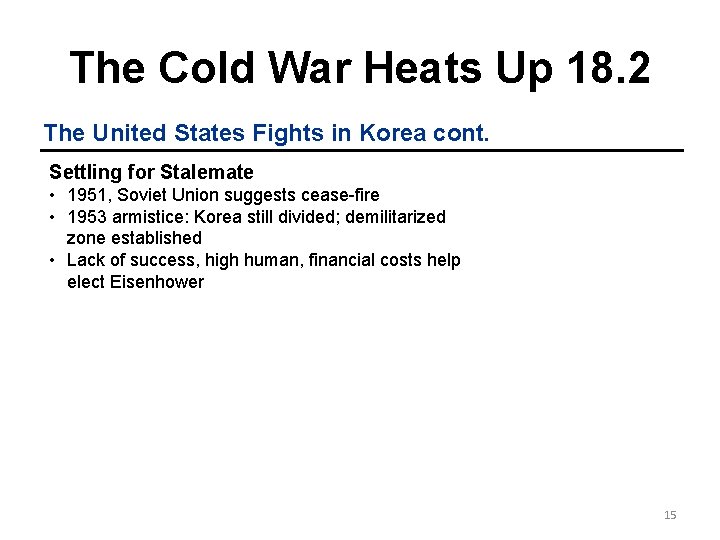 The Cold War Heats Up 18.2

The United States Fights in Korea cont.

Settling for Stalemate

• 1951, Soviet Union suggests cease-fire
• 1953 armistice: Korea still divided; demilitarized zone established
• Lack of success, high human, financial costs help elect Eisenhower

15